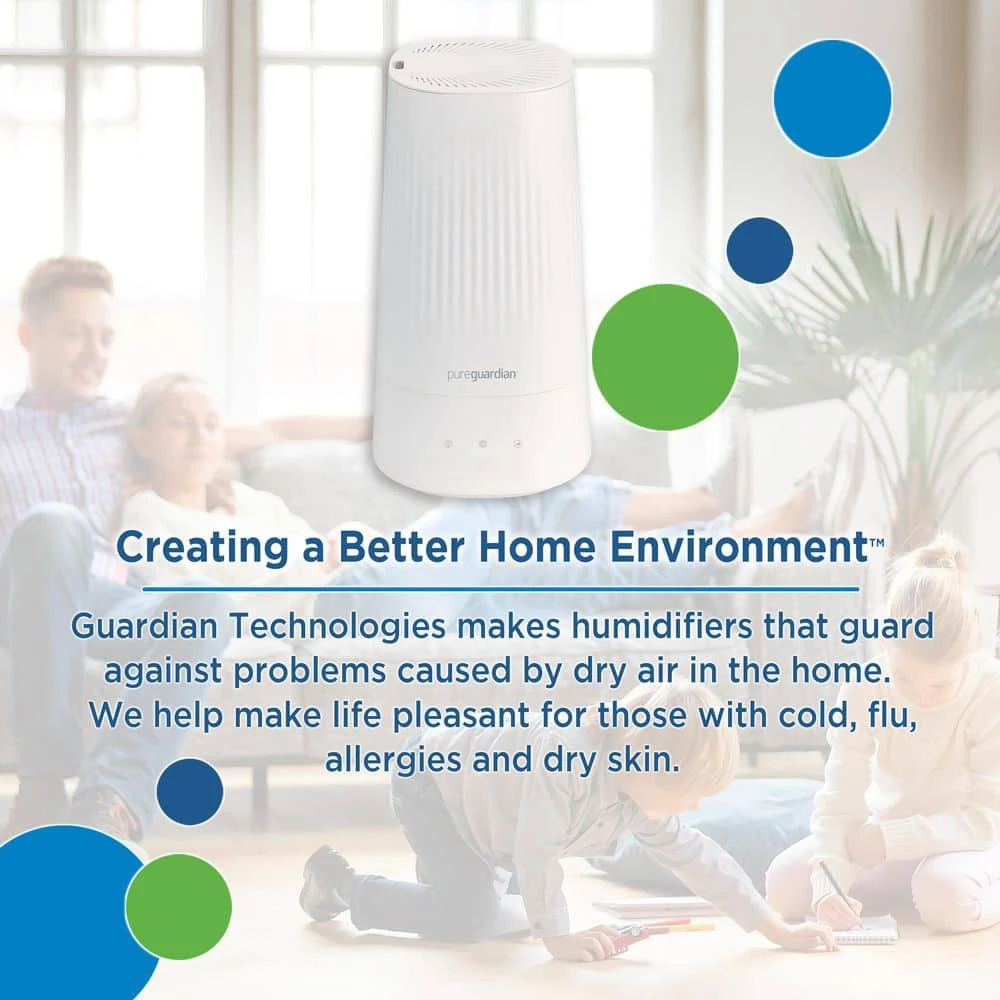 pureguardian

Creating a Better Home Environment™

Guardian Technologies makes humidifiers that guard against problems caused by dry air in the home. We help make life pleasant for those with cold, flu, allergies and dry skin.